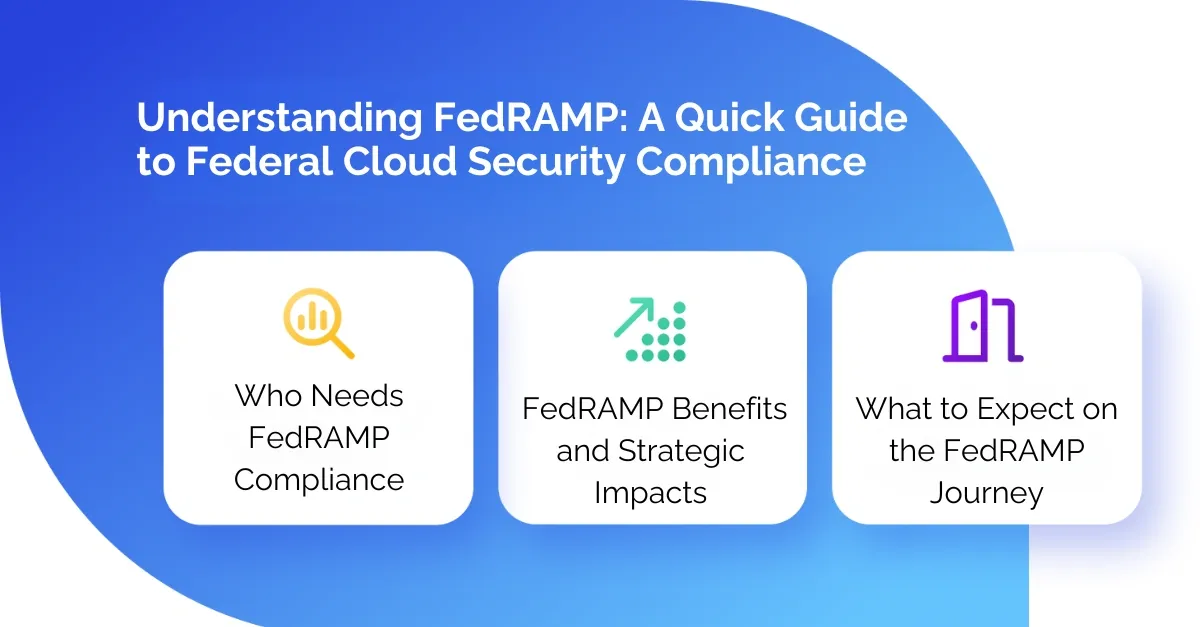 Understanding FedRAMP: A Quick Guide to Federal Cloud Security Compliance

Who Needs FedRAMP Compliance

FedRAMP Benefits and Strategic Impacts

What to Expect on the FedRAMP Journey